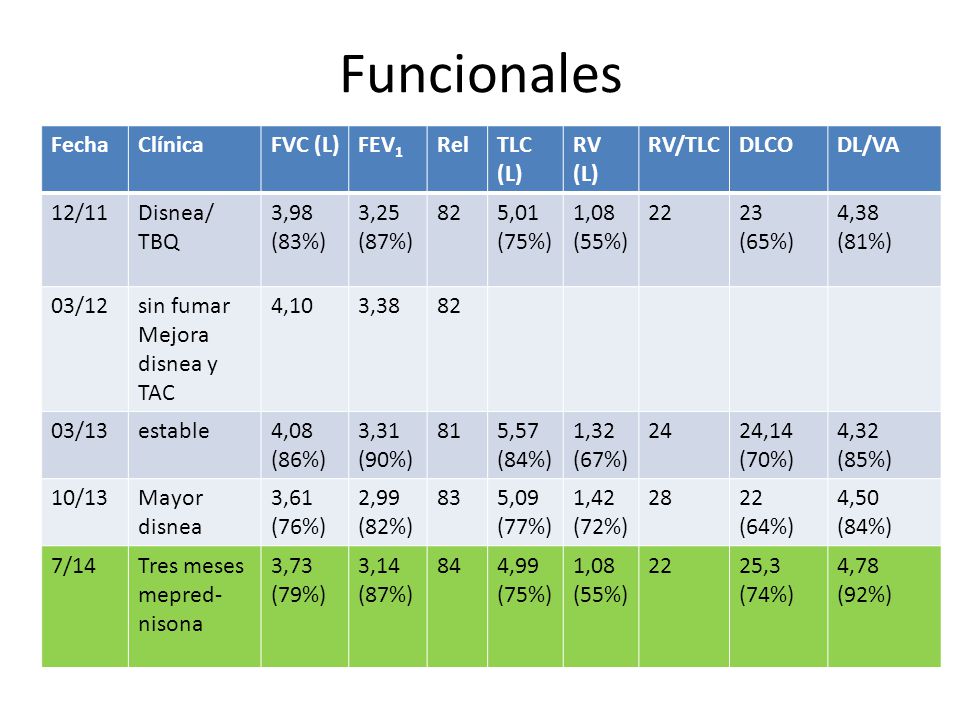 Funcionales

| Fecha | Clínica | FVC (L) | $FEV_1$ | Rel | TLC (L) | RV (L) | RV/TLC | DLCO | DL/VA |
|---|---|---|---|---|---|---|---|---|---|
| 12/11 | Disnea/ TBQ | 3,98 (83%) | 3,25 (87%) | 82 | 5,01 (75%) | 1,08 (55%) | 22 | 23 (65%) | 4,38 (81%) |
| 03/12 | sin fumar Mejora disnea y TAC | 4,10 | 3,38 | 82 | | | | | |
| 03/13 | estable | 4,08 (86%) | 3,31 (90%) | 81 | 5,57 (84%) | 1,32 (67%) | 24 | 24,14 (70%) | 4,32 (85%) |
| 10/13 | Mayor disnea | 3,61 (76%) | 2,99 (82%) | 83 | 5,09 (77%) | 1,42 (72%) | 28 | 22 (64%) | 4,50 (84%) |
| 7/14 | Tres meses mepred-nisona | 3,73 (79%) | 3,14 (87%) | 84 | 4,99 (75%) | 1,08 (55%) | 22 | 25,3 (74%) | 4,78 (92%) |